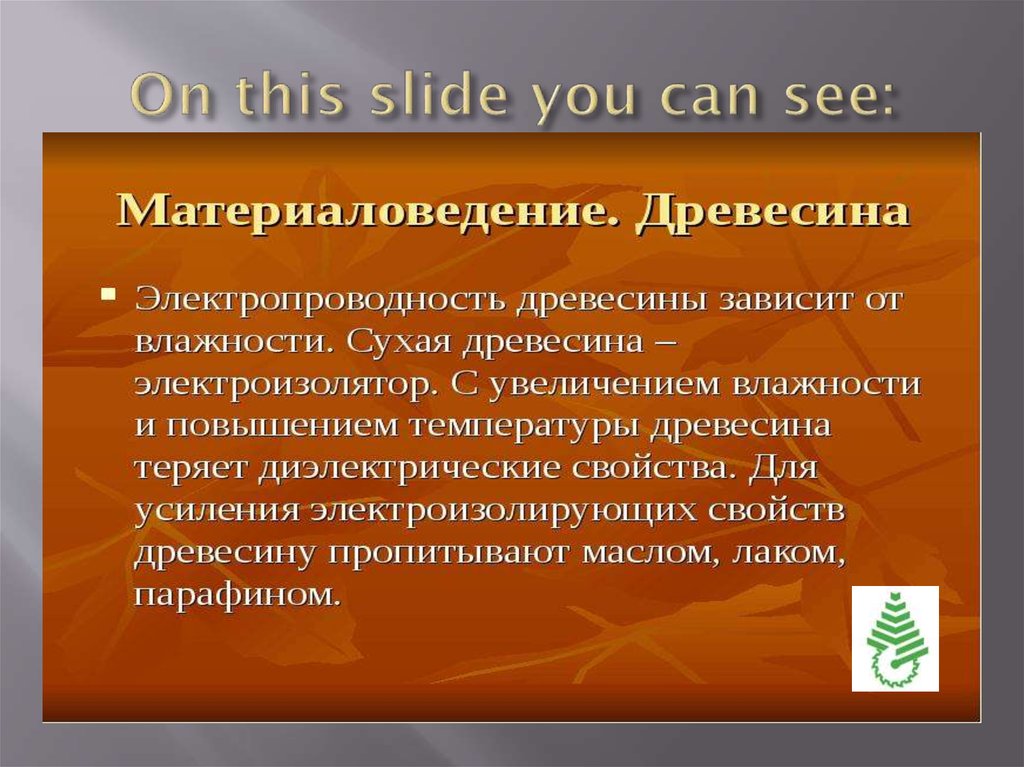 On this slide you can see:

Материаловедение. Древесина

▪ Электропроводность древесины зависит от влажности. Сухая древесина – электроизолятор. С увеличением влажности и повышением температуры древесина теряет диэлектрические свойства. Для усиления электроизолирующих свойств древесину пропитывают маслом, лаком, парафином.